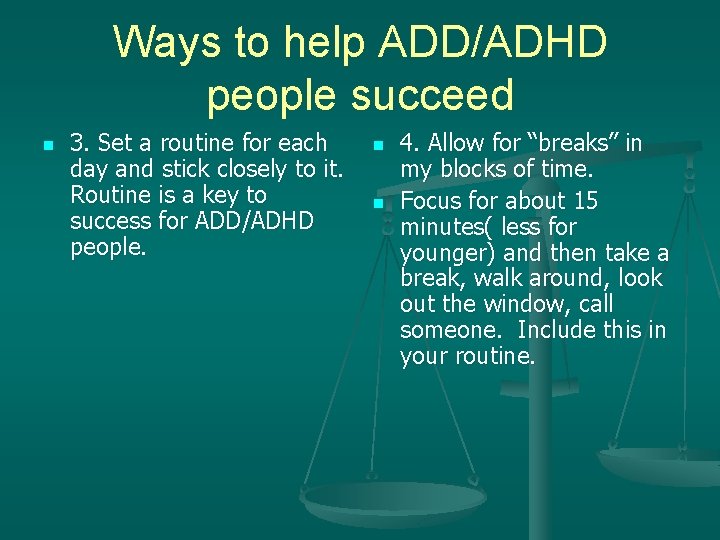 Ways to help ADD/ADHD people succeed

3. Set a routine for each day and stick closely to it. Routine is a key to success for ADD/ADHD people.

4. Allow for “breaks” in my blocks of time.

Focus for about 15 minutes( less for younger) and then take a break, walk around, look out the window, call someone.  Include this in your routine.